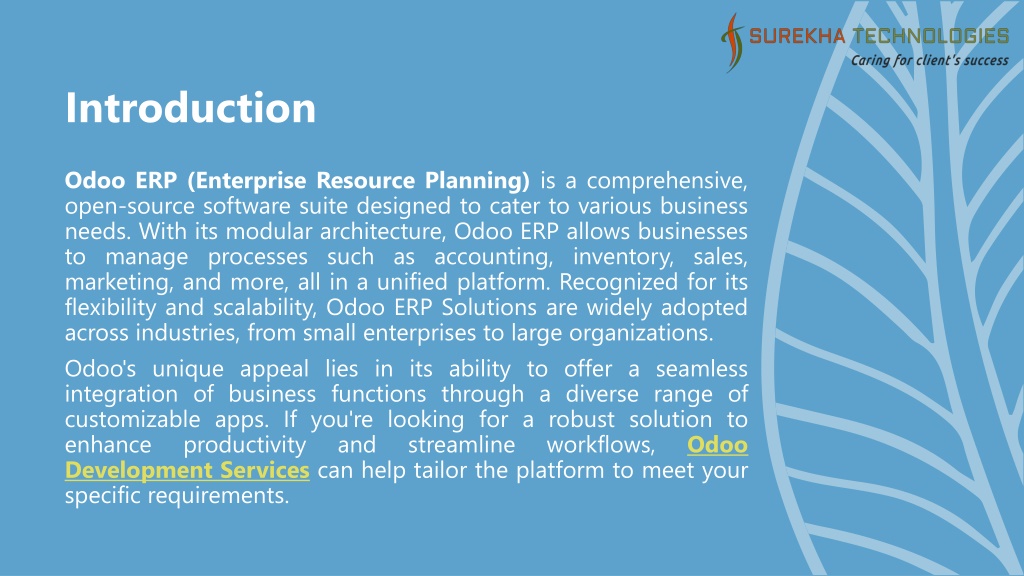 SUREKHA TECHNOLOGIES
Caring for client's success

Introduction

Odoo ERP (Enterprise Resource Planning) is a comprehensive, open-source software suite designed to cater to various business needs. With its modular architecture, Odoo ERP allows businesses to manage processes such as accounting, inventory, sales, marketing, and more, all in a unified platform. Recognized for its flexibility and scalability, Odoo ERP Solutions are widely adopted across industries, from small enterprises to large organizations.

Odoo's unique appeal lies in its ability to offer a seamless integration of business functions through a diverse range of customizable apps. If you're looking for a robust solution to enhance productivity and streamline workflows, Odoo Development Services can help tailor the platform to meet your specific requirements.